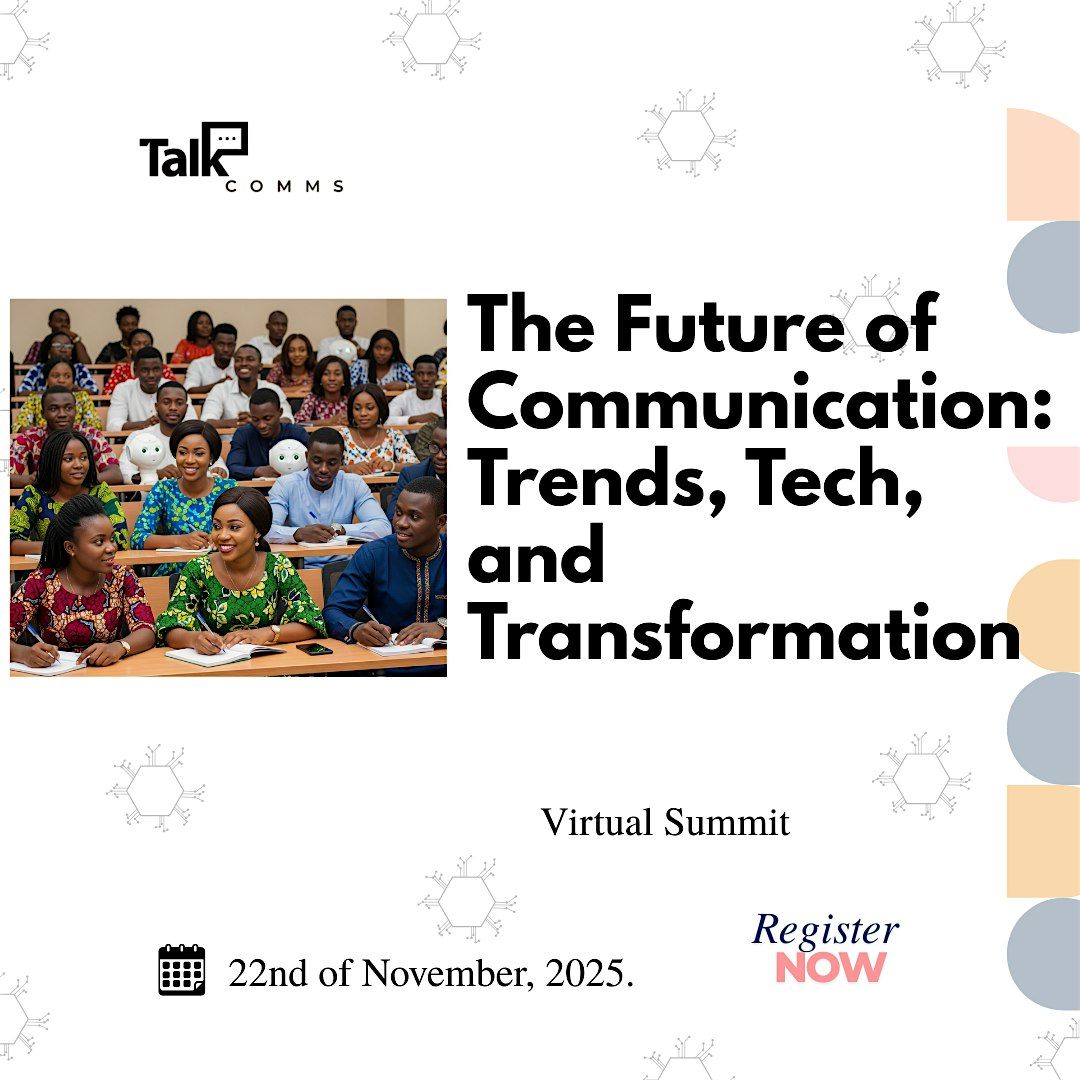 Talk COMMS

The Future of Communication: Trends, Tech, and Transformation

Virtual Summit

22nd of November, 2025.

Register NOW